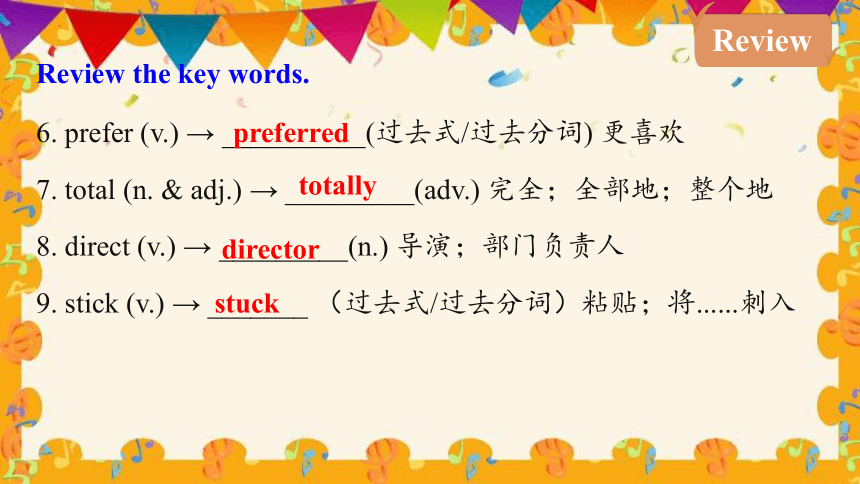 Review

Review the key words.

6. prefer (v.) → preferred (过去式/过去分词) 更喜欢

7. total (n. & adj.) → totally (adv.) 完全；全部地；整个地

8. direct (v.) → director (n.) 导演；部门负责人

9. stick (v.) → stuck （过去式/过去分词）粘贴；将......刺入